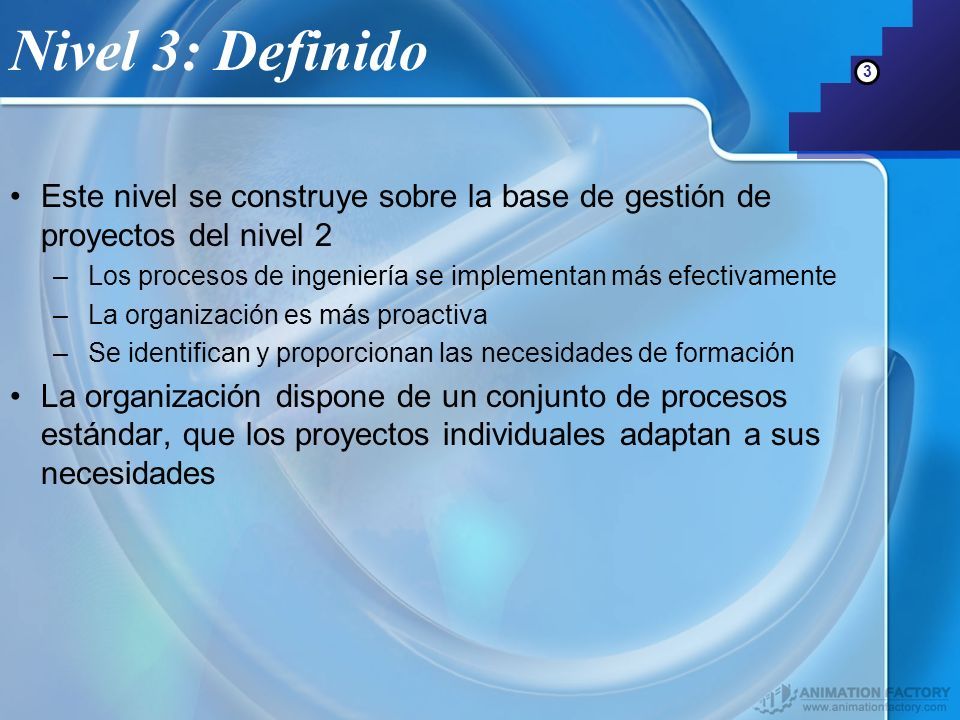 Nivel 3: Definido

3

• Este nivel se construye sobre la base de gestión de proyectos del nivel 2
– Los procesos de ingeniería se implementan más efectivamente
– La organización es más proactiva
– Se identifican y proporcionan las necesidades de formación
• La organización dispone de un conjunto de procesos estándar, que los proyectos individuales adaptan a sus necesidades

ANIMATION FACTORY
www.animationfactory.com